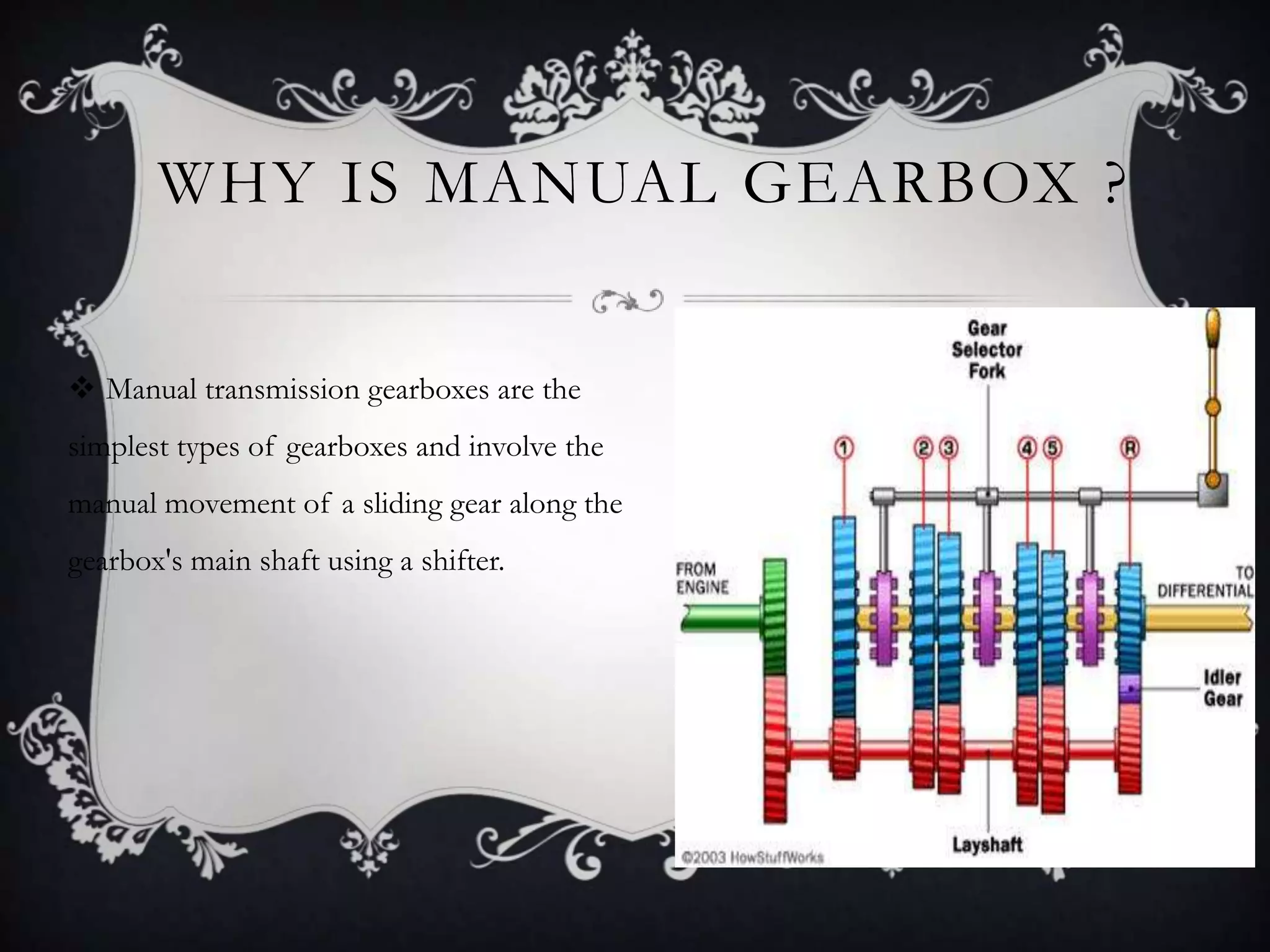 WHY IS MANUAL GEARBOX ?

❖ Manual transmission gearboxes are the simplest types of gearboxes and involve the manual movement of a sliding gear along the gearbox's main shaft using a shifter.

Gear Selector Fork

1 2 3 4 5 R

FROM ENGINE

TO DIFFERENTIAL

Idler Gear

Layshaft

©2003 HowStuffWorks